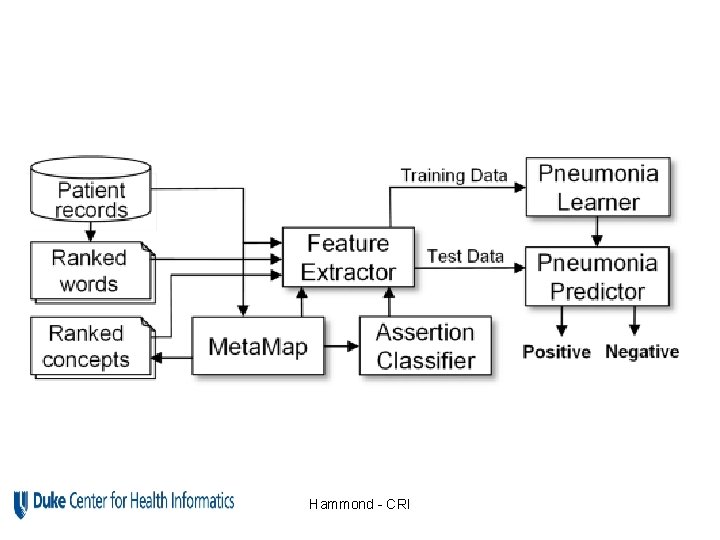 Patient records

Ranked words

Ranked concepts

MetaMap

Feature Extractor

Assertion Classifier

Training Data

Test Data

Pneumonia Learner

Pneumonia Predictor

Positive

Negative

Duke Center for Health Informatics

Hammond - CRI